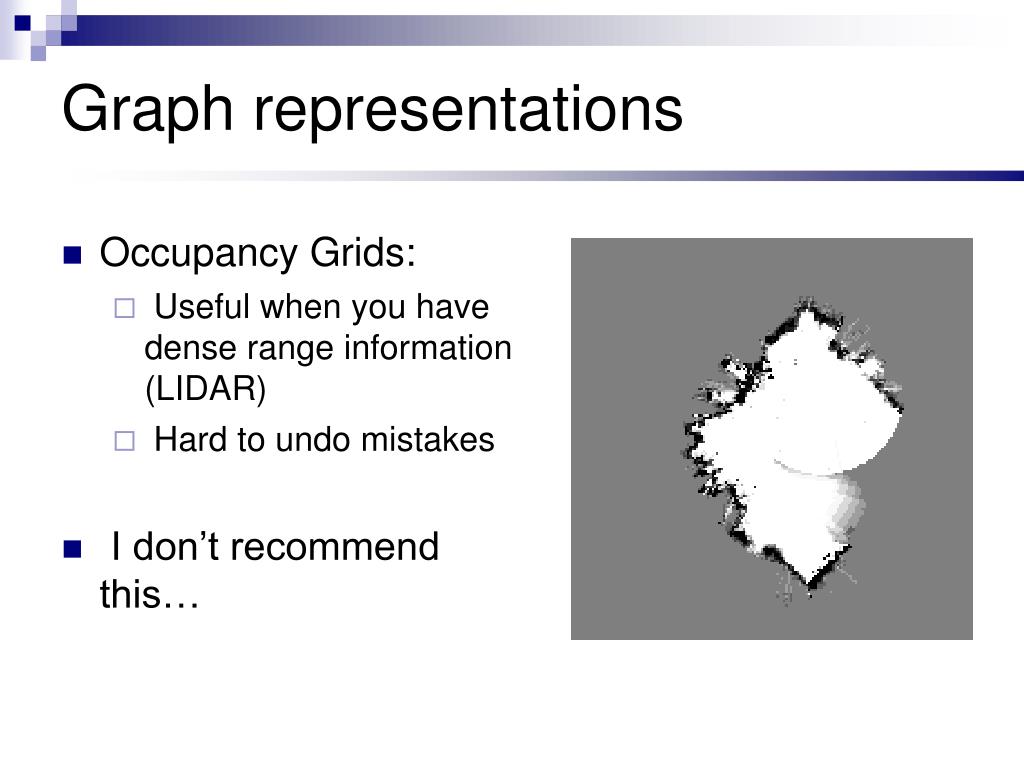 Graph representations

Occupancy Grids:
Useful when you have dense range information (LIDAR)
Hard to undo mistakes

I don’t recommend this…